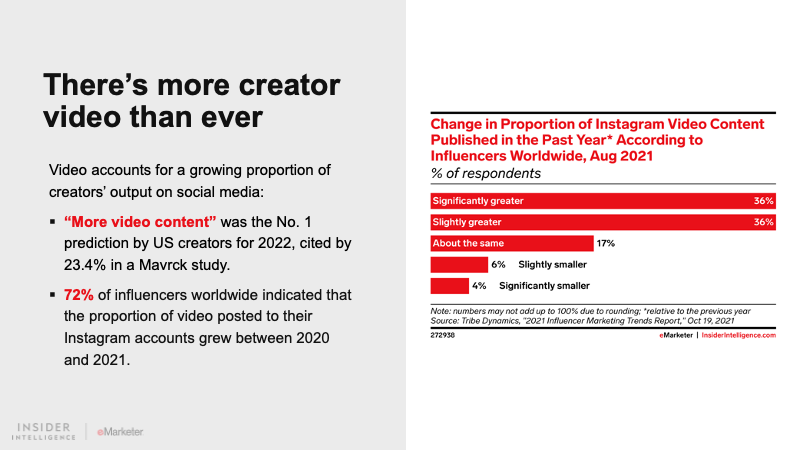 There's more creator video than ever

Video accounts for a growing proportion of creators' output on social media:

▪ "More video content" was the No. 1 prediction by US creators for 2022, cited by 23.4% in a Mavrck study.

▪ 72% of influencers worldwide indicated that the proportion of video posted to their Instagram accounts grew between 2020 and 2021.

INSIDER INTELLIGENCE | eMarketer

Change in Proportion of Instagram Video Content Published in the Past Year* According to Influencers Worldwide, Aug 2021
% of respondents

Significantly greater 36%
Slightly greater 36%
About the same 17%
6% Slightly smaller
4% Significantly smaller

Note: numbers may not add up to 100% due to rounding; *relative to the previous year
Source: Tribe Dynamics, "2021 Influencer Marketing Trends Report," Oct 19, 2021

272938

eMarketer | InsiderIntelligence.com